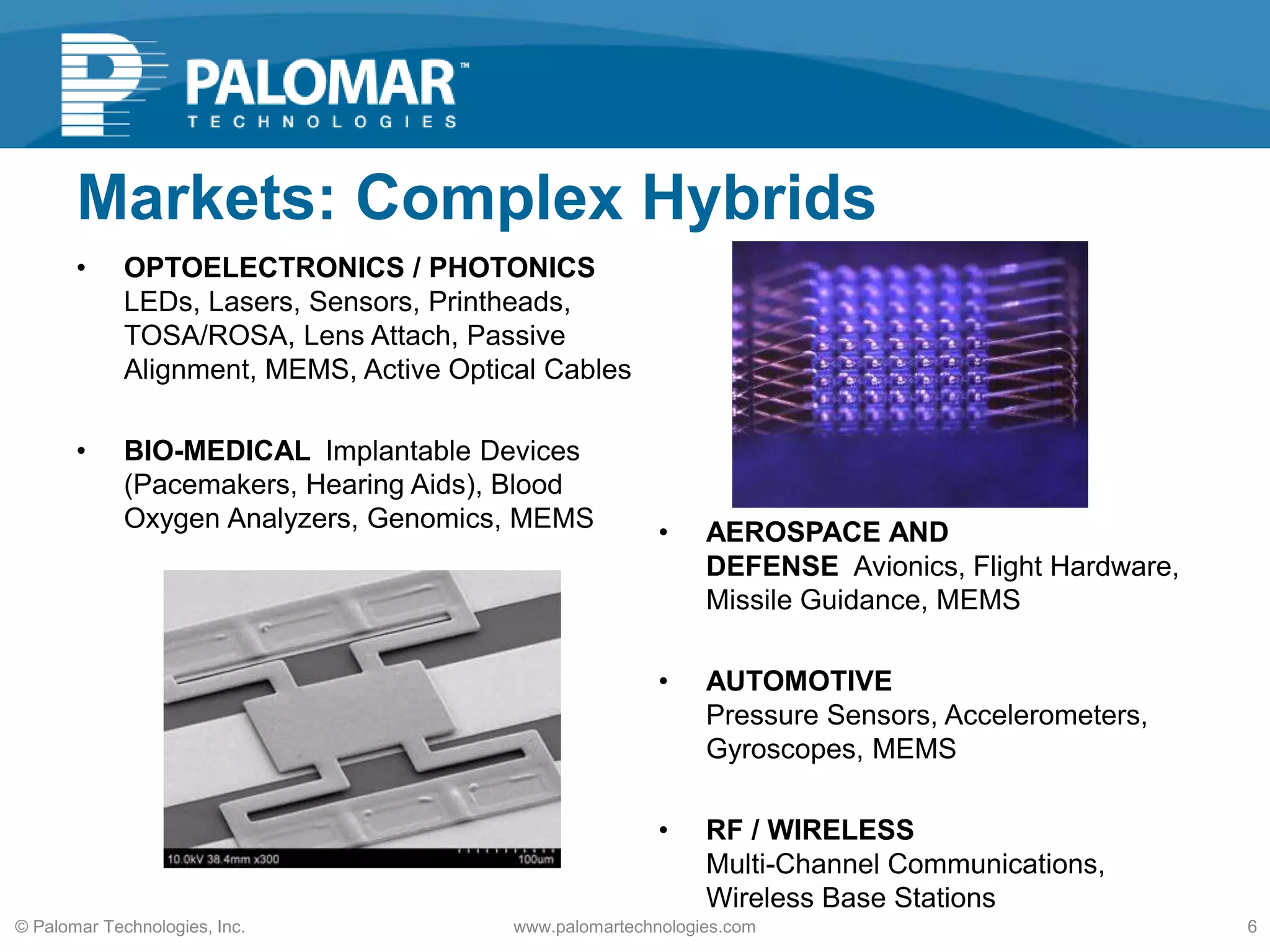 PALOMAR™
TECHNOLOGIES

Markets: Complex Hybrids

• OPTOELECTRONICS / PHOTONICS LEDs, Lasers, Sensors, Printheads, TOSA/ROSA, Lens Attach, Passive Alignment, MEMS, Active Optical Cables

• BIO-MEDICAL Implantable Devices (Pacemakers, Hearing Aids), Blood Oxygen Analyzers, Genomics, MEMS

10.0kV 38.4mm x300 100um

• AEROSPACE AND DEFENSE Avionics, Flight Hardware, Missile Guidance, MEMS

• AUTOMOTIVE Pressure Sensors, Accelerometers, Gyroscopes, MEMS

• RF / WIRELESS Multi-Channel Communications, Wireless Base Stations

© Palomar Technologies, Inc. www.palomartechnologies.com 6